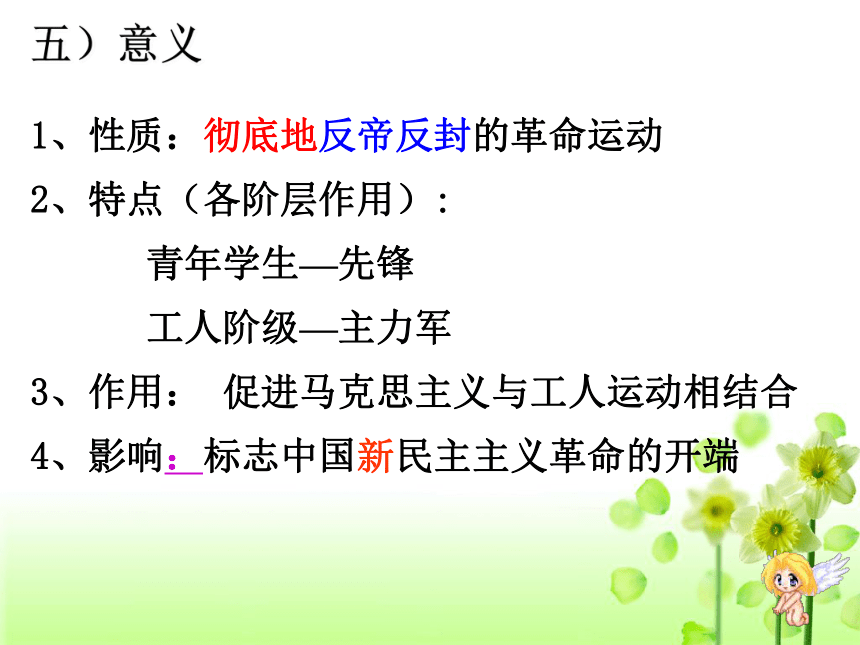 五）意义

1、性质：彻底地反帝反封的革命运动

2、特点（各阶层作用）：

青年学生—先锋

工人阶级—主力军

3、作用： 促进马克思主义与工人运动相结合

4、影响：标志中国新民主主义革命的开端